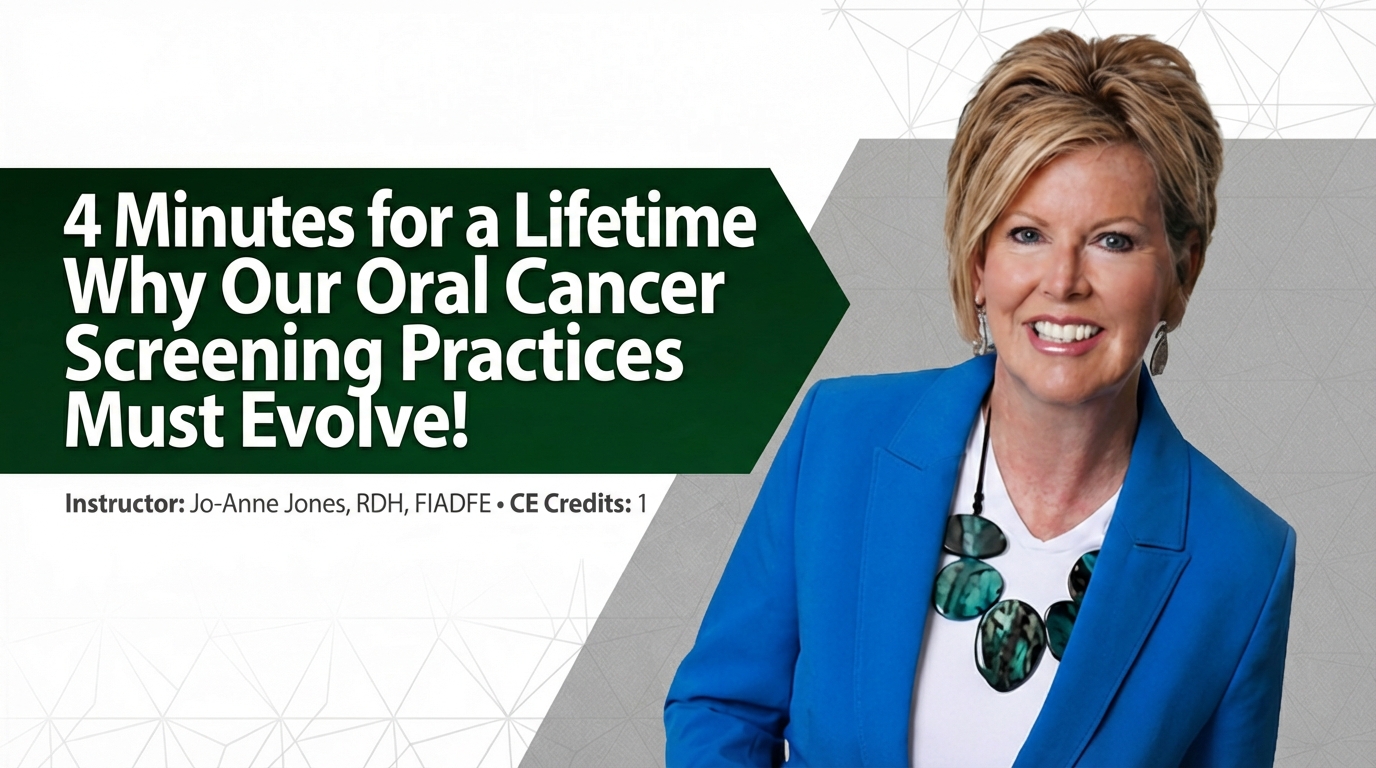 4 Minutes for a Lifetime Why Our Oral Cancer Screening Practices Must Evolve!

Instructor: Jo-Anne Jones, RDH, FIADFE • CE Credits: 1